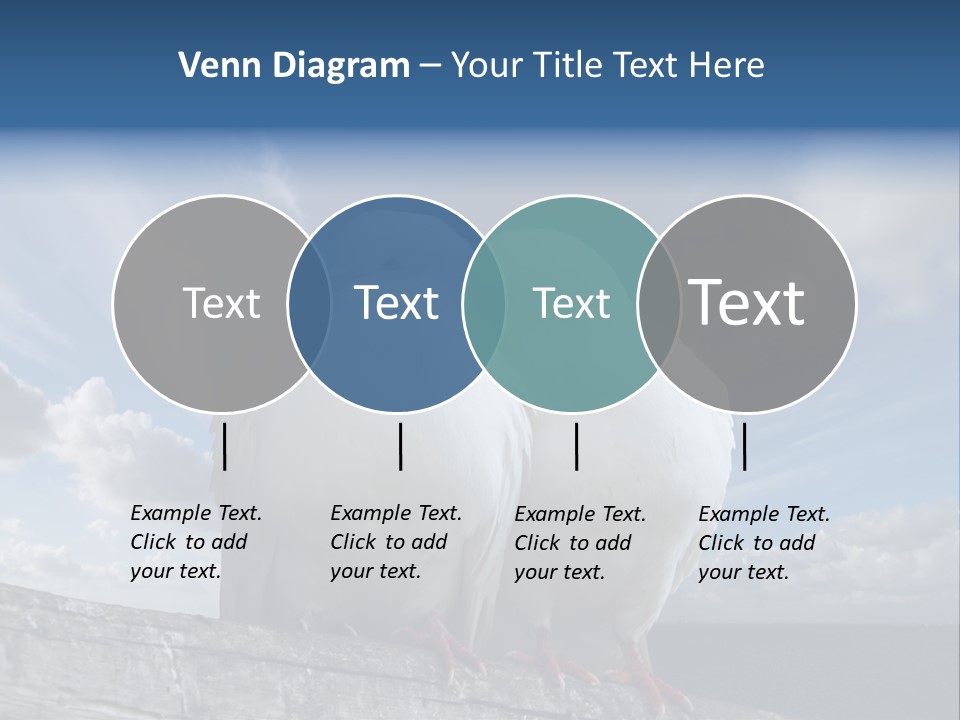 Venn Diagram – Your Title Text Here

Text

Text

Text

Text

Example Text. Click to add your text.

Example Text. Click to add your text.

Example Text. Click to add your text.

Example Text. Click to add your text.